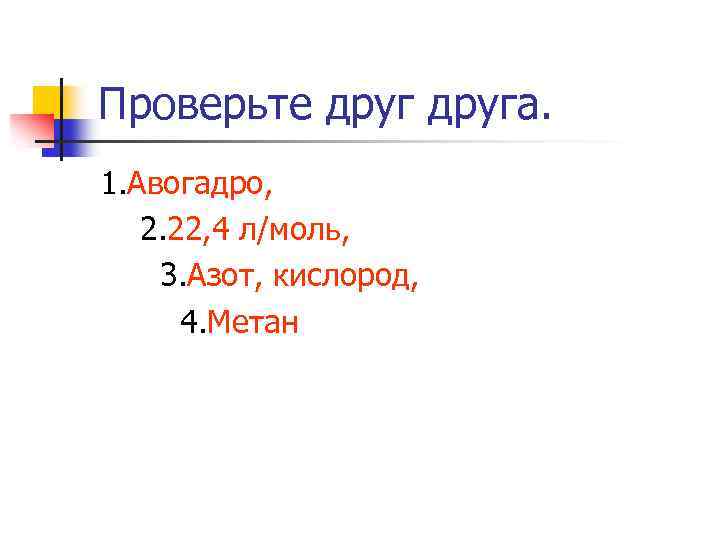 Проверьте друг друга.

1.Авогадро,

2.22,4 л/моль,

3.Азот, кислород,

4.Метан